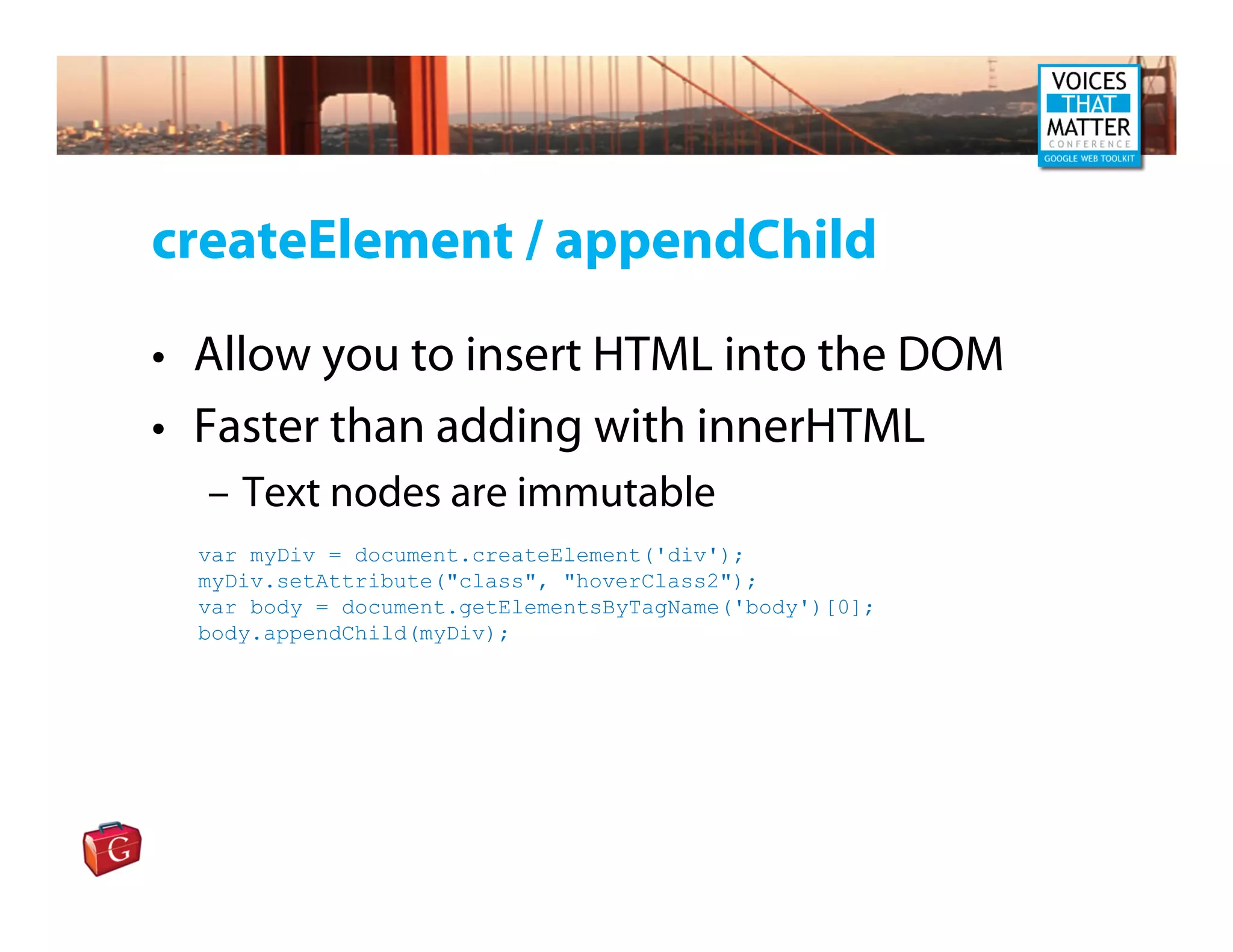 VOICES THAT MATTER CONFERENCE GOOGLE WEB TOOLKIT

createElement / appendChild

• Allow you to insert HTML into the DOM
• Faster than adding with innerHTML
– Text nodes are immutable

var myDiv = document.createElement('div');
myDiv.setAttribute("class", "hoverClass2");
var body = document.getElementsByTagName('body')[0];
body.appendChild(myDiv);

G